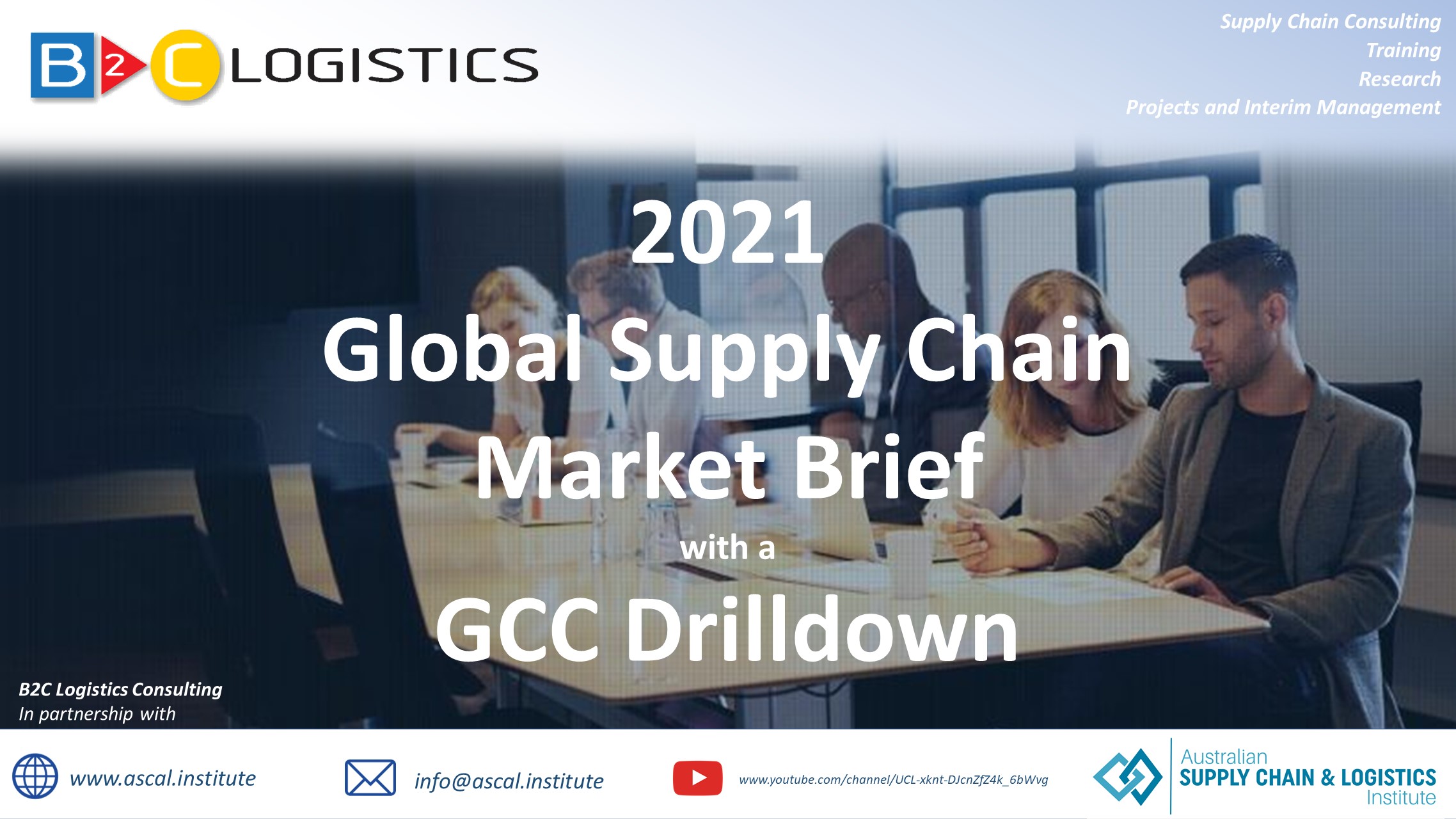 B2C LOGISTICS

Supply Chain Consulting
Training
Research
Projects and Interim Management

2021
Global Supply Chain
Market Brief
with a
GCC Drilldown

B2C Logistics Consulting
In partnership with

www.ascal.institute

info@ascal.institute

www.youtube.com/channel/UCL-xknt-DJcnZfZ4k_6bWvg

Australian
SUPPLY CHAIN & LOGISTICS
Institute